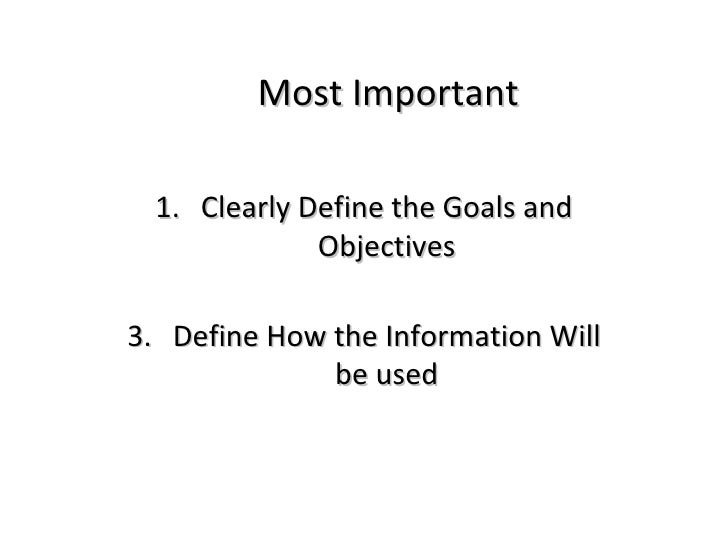 Most Important

1. Clearly Define the Goals and Objectives

3. Define How the Information Will be used